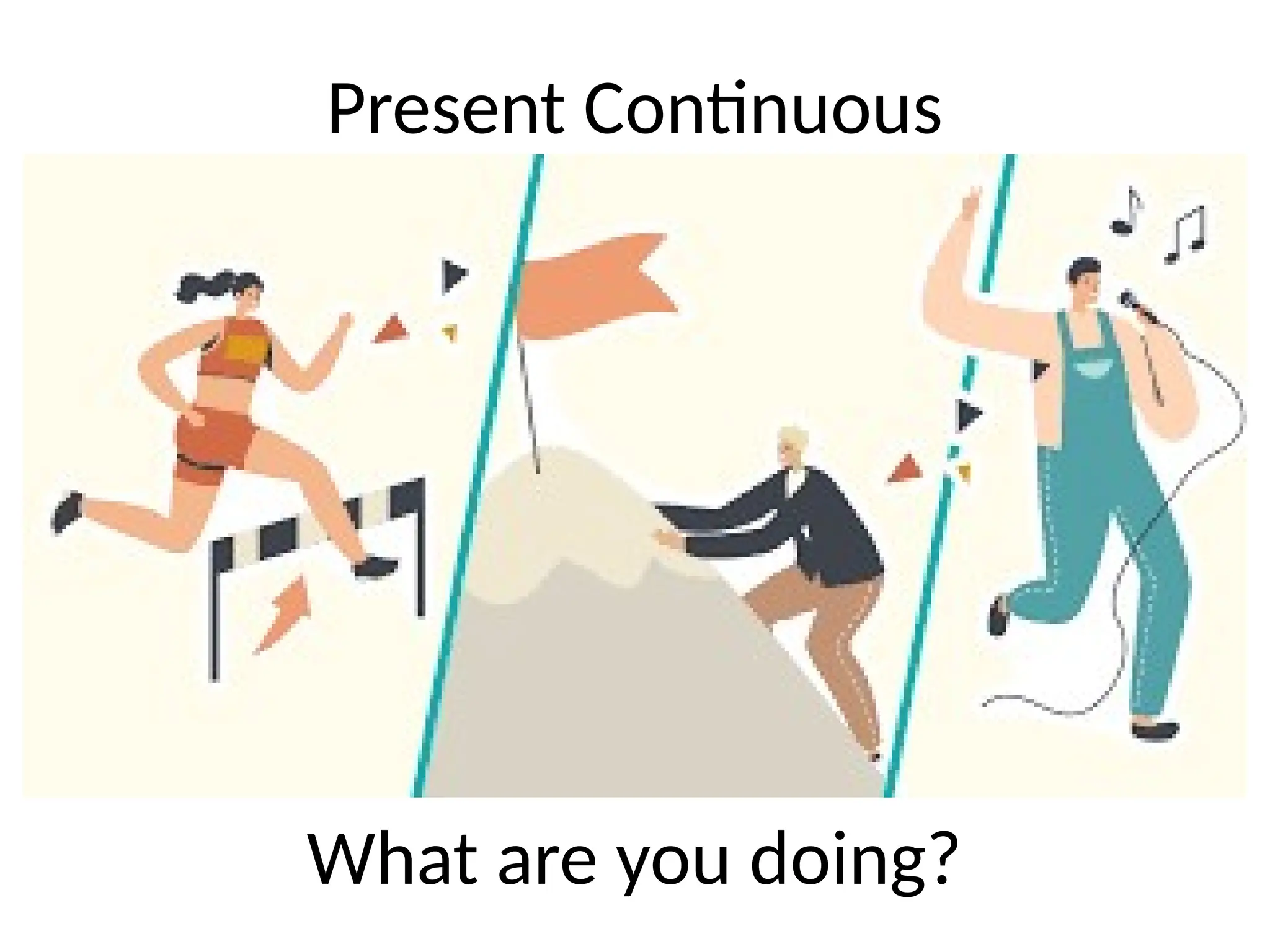 Present Continuous

What are you doing?